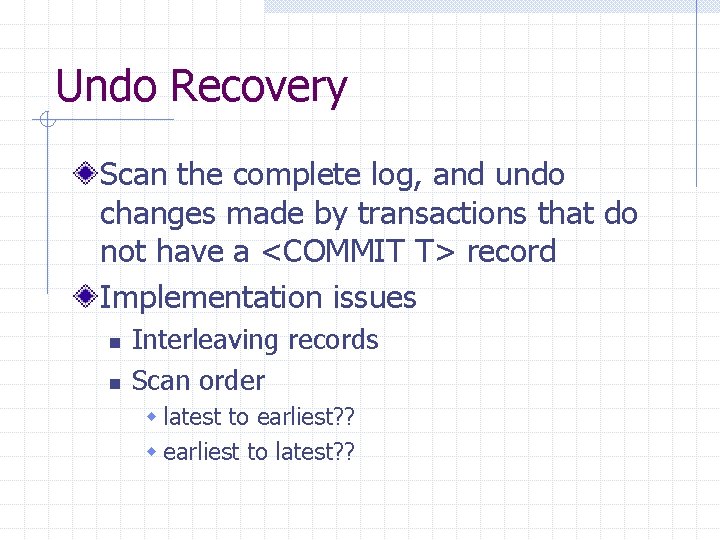 Undo Recovery

Scan the complete log, and undo changes made by transactions that do not have a <COMMIT T> record

Implementation issues

Interleaving records

Scan order

latest to earliest??

earliest to latest??